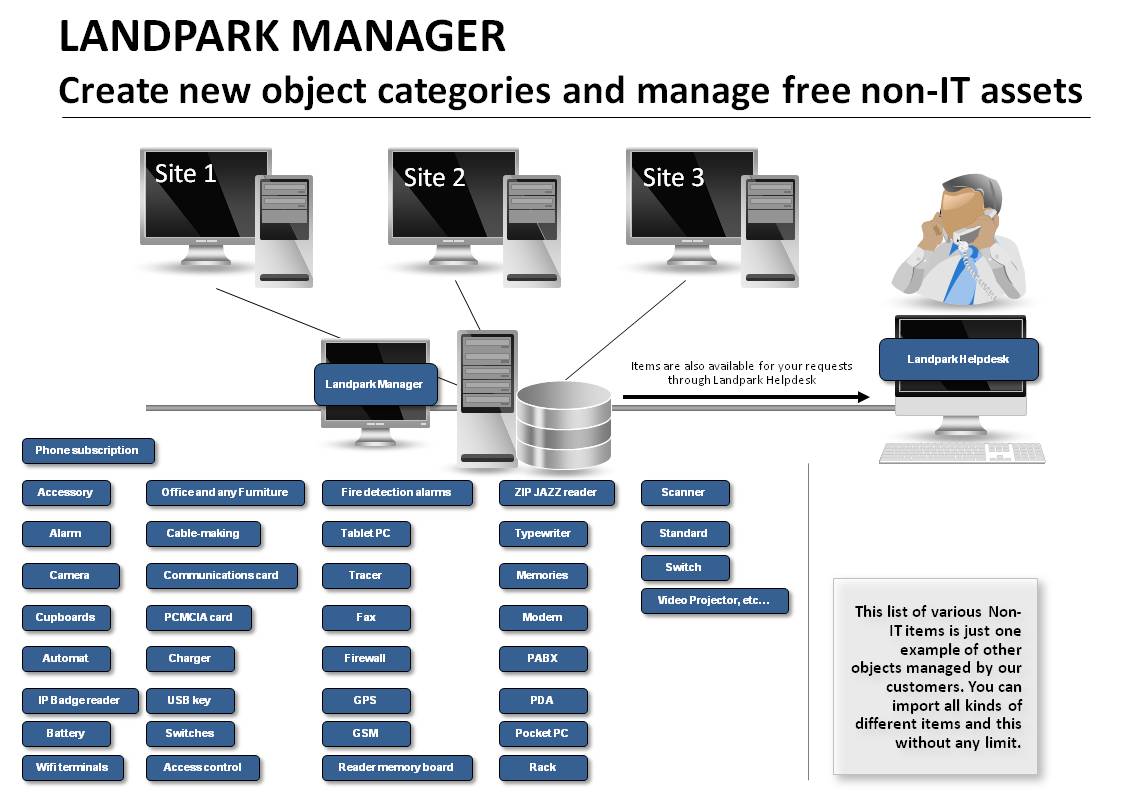 LANDPARK MANAGER
Create new object categories and manage free non-IT assets

Site 1

Site 2

Site 3

Landpark Manager

Items are also available for your requests through Landpark Helpdesk

Landpark Helpdesk

Phone subscription

Accessory
Alarm
Camera
Cupboards
Automat
IP Badge reader
Battery
Wifi terminals

Office and any Furniture
Cable-making
Communications card
PCMCIA card
Charger
USB key
Switches
Access control

Fire detection alarms
Tablet PC
Tracer
Fax
Firewall
GPS
GSM
Reader memory board

ZIP JAZZ reader
Typewriter
Memories
Modem
PABX
PDA
Pocket PC
Rack

Scanner
Standard
Switch
Video Projector, etc…

This list of various Non-IT items is just one example of other objects managed by our customers. You can import all kinds of different items and this without any limit.